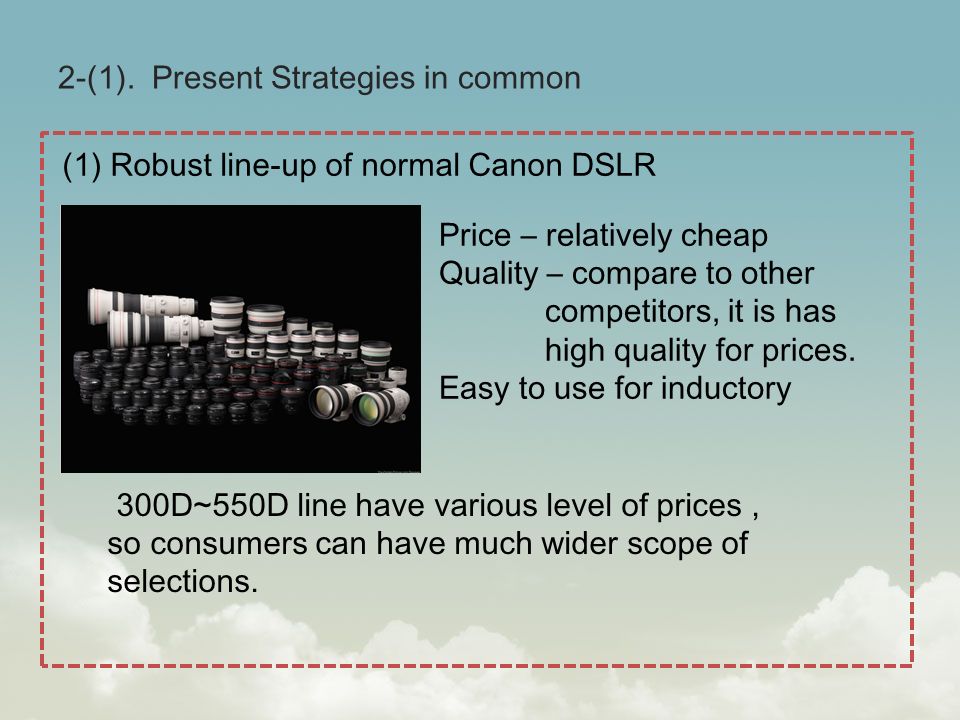 2-(1). Present Strategies in common

(1) Robust line-up of normal Canon DSLR

Price – relatively cheap
Quality – compare to other competitors, it is has high quality for prices.
Easy to use for inductory

300D~550D line have various level of prices , so consumers can have much wider scope of selections.